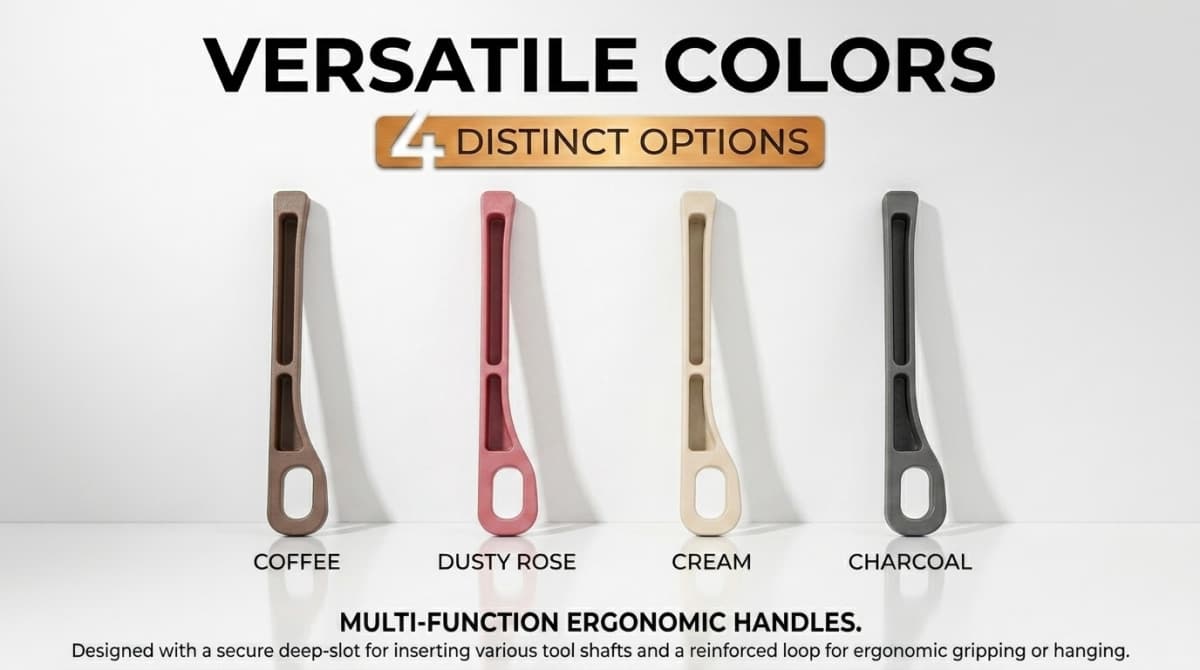 VERSATILE COLORS

4 DISTINCT OPTIONS

COFFEE

DUSTY ROSE

CREAM

CHARCOAL

MULTI-FUNCTION ERGONOMIC HANDLES.

Designed with a secure deep-slot for inserting various tool shafts and a reinforced loop for ergonomic gripping or hanging.